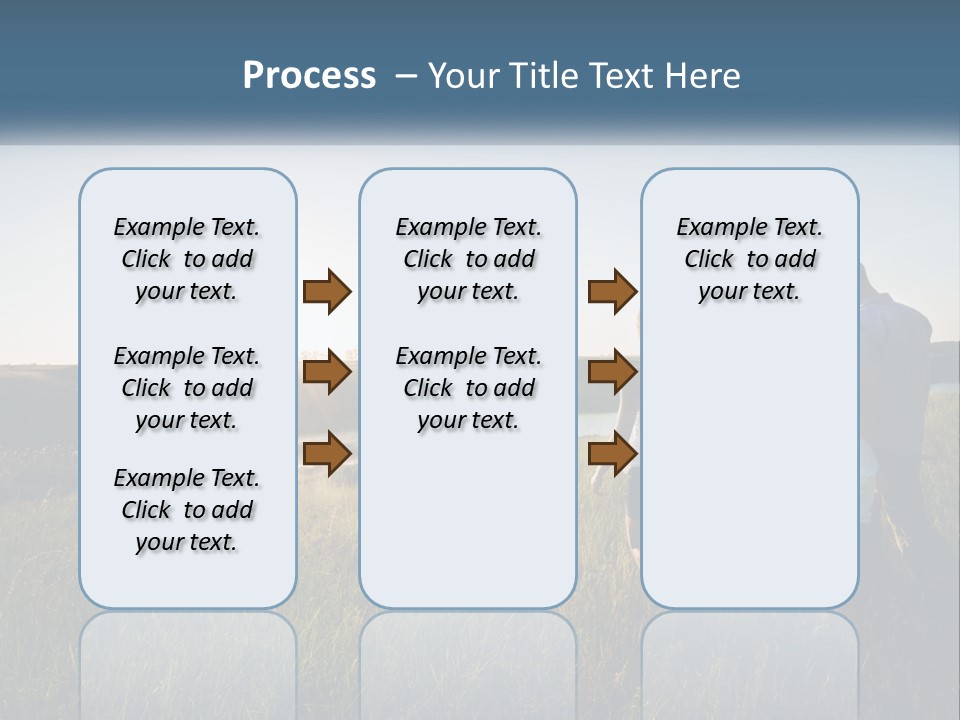 Process – Your Title Text Here

Example Text. Click to add your text.

Example Text. Click to add your text.

Example Text. Click to add your text.

Example Text. Click to add your text.

Example Text. Click to add your text.

Example Text. Click to add your text.